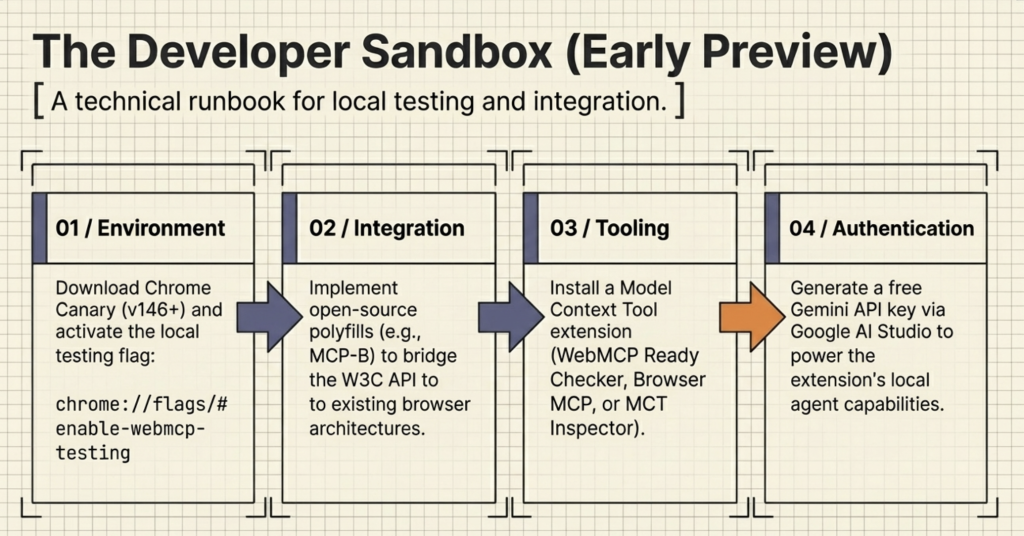 The Developer Sandbox (Early Preview)

[ A technical runbook for local testing and integration. ]

01 / Environment

Download Chrome Canary (v146+) and activate the local testing flag:

chrome://flags/#enable-webmcp-testing

02 / Integration

Implement open-source polyfills (e.g., MCP-B) to bridge the W3C API to to existing browser architectures.

03 / Tooling

Install a Model Context Tool extension (WebMCP Ready Checker, Browser MCP, or MCT Inspector).

04 / Authentication

Generate a free Gemini API key via Google AI Studio to power the extension's local agent capabilities.